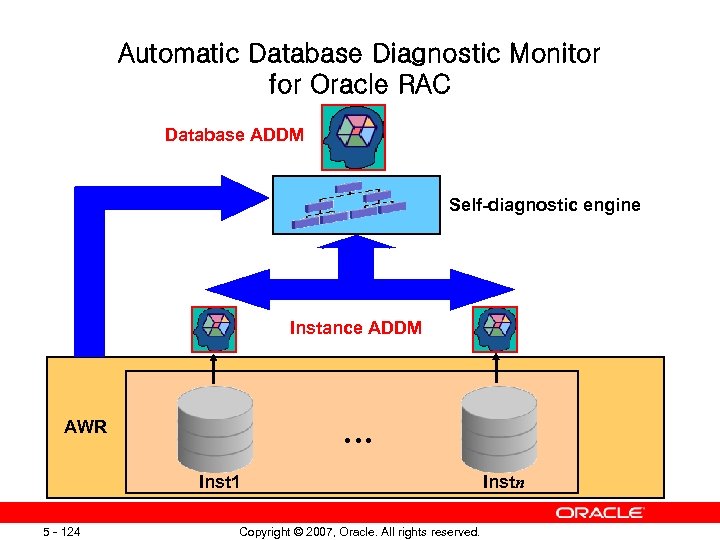 Automatic Database Diagnostic Monitor for Oracle RAC

Database ADDM

Self-diagnostic engine

Instance ADDM

AWR

…

Inst1

Inst$n$

ORACLE

5 - 124

Copyright © 2007, Oracle. All rights reserved.